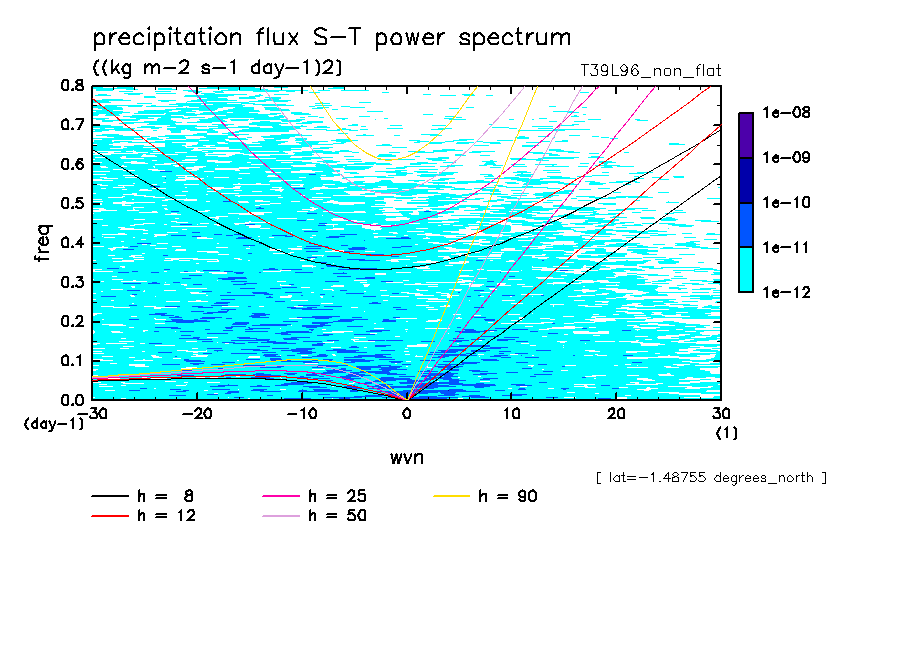 precipitation flux S-T power spectrum
((kg m-2 s-1 day-1)2)
T39L96_non_flat

freq
0.8
0.7
0.6
0.5
0.4
0.3
0.2
0.1
0.0
(day-1)
-30
-20
-10
0
10
20
30
(1)
wvn

1e-08
1e-09
1e-10
1e-11
1e-12

[ lat=-1.48755 degrees_north ]

h = 8
h = 12
h = 25
h = 50
h = 90